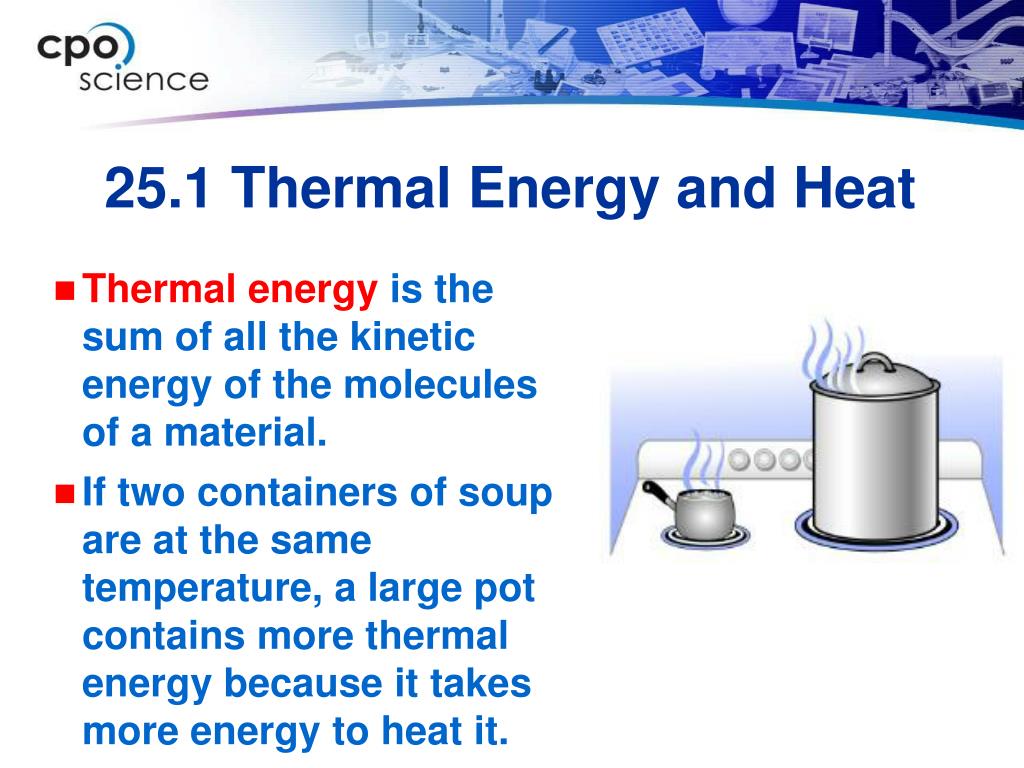 cpo science

25.1 Thermal Energy and Heat

Thermal energy is the sum of all the kinetic energy of the molecules of a material.

If two containers of soup are at the same temperature, a large pot contains more thermal energy because it takes more energy to heat it.